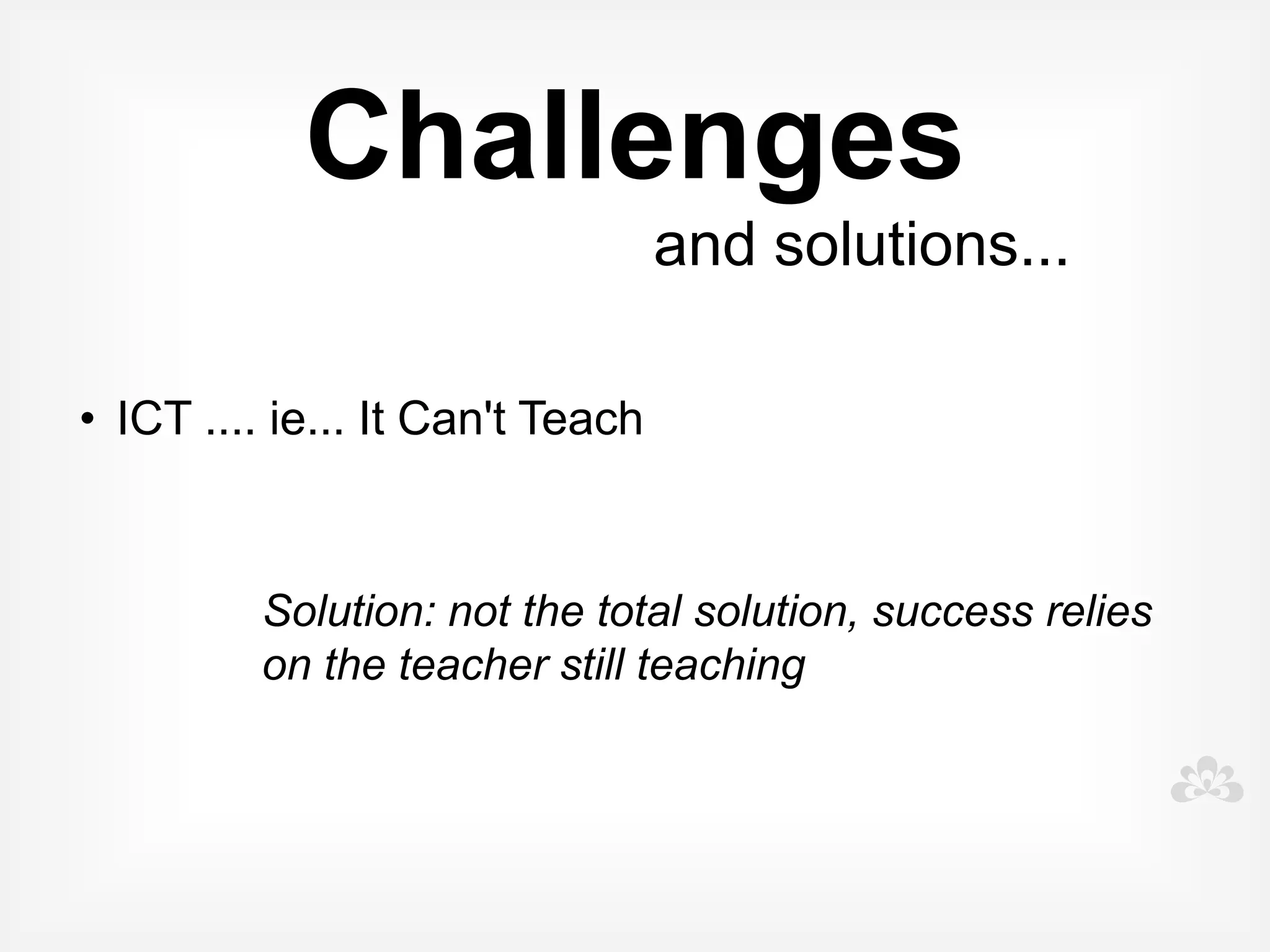 Challenges

and solutions...

• ICT .... ie... It Can't Teach

Solution: not the total solution, success relies on the teacher still teaching